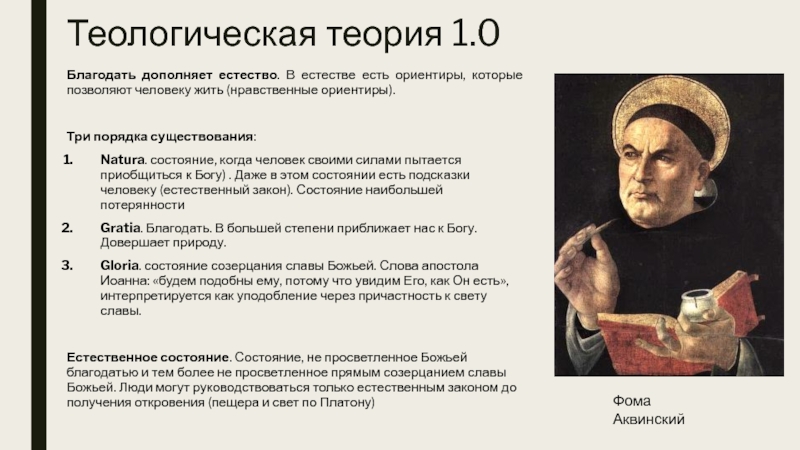 Теологическая теория 1.0

Благодать дополняет естество. В естестве есть ориентиры, которые позволяют человеку жить (нравственные ориентиры).

Три порядка существования:

1. Natura. состояние, когда человек своими силами пытается приобщиться к Богу) . Даже в этом состоянии есть подсказки человеку (естественный закон). Состояние наибольшей потерянности

2. Gratia. Благодать. В большей степени приближает нас к Богу. Довершает природу.

3. Gloria. состояние созерцания славы Божьей. Слова апостола Иоанна: «будем подобны ему, потому что увидим Его, как Он есть», интерпретируется как уподобление через причастность к свету славы.

Естественное состояние. Состояние, не просветленное Божьей благодатью и тем более не просветленное прямым созерцанием славы Божьей. Люди могут руководствоваться только естественным законом до получения откровения (пещера и свет по Платону)

Фома Аквинский